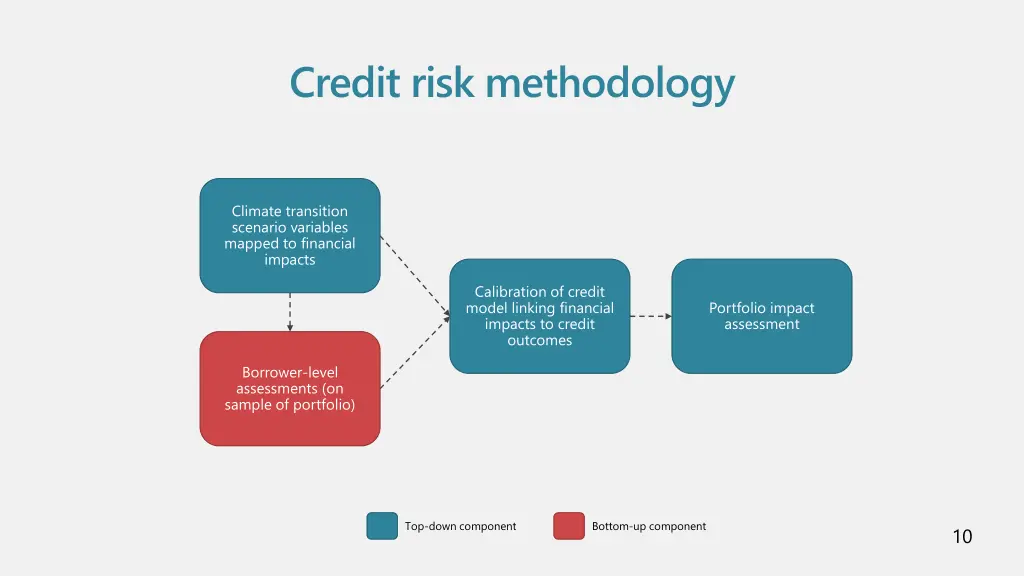 Credit risk methodology

Climate transition scenario variables mapped to financial impacts

Borrower-level assessments (on sample of portfolio)

Calibration of credit model linking financial impacts to credit outcomes

Portfolio impact assessment

Top-down component

Bottom-up component

10